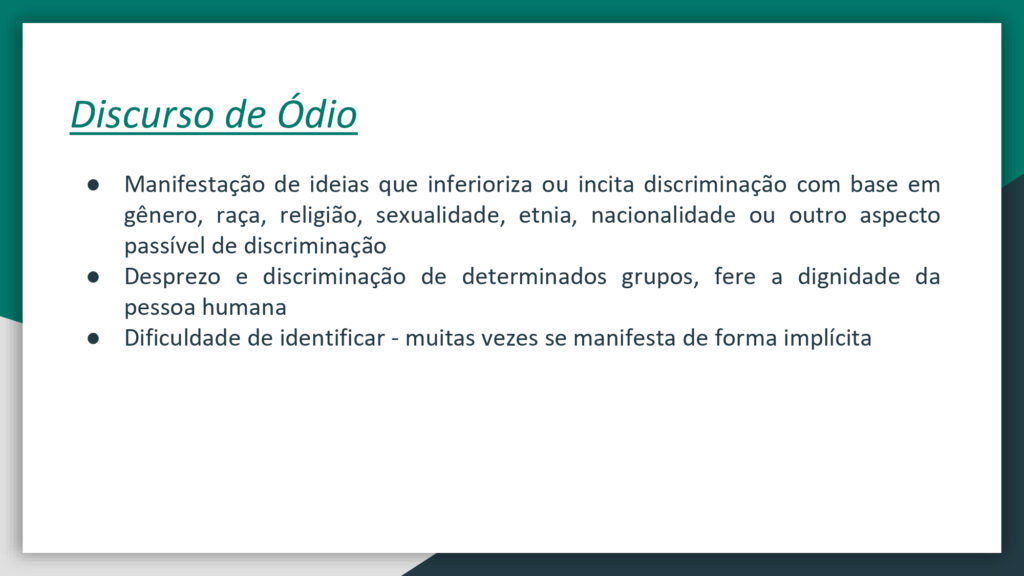 Discurso de Ódio

● Manifestação de ideias que inferioriza ou incita discriminação com base em gênero, raça, religião, sexualidade, etnia, nacionalidade ou outro aspecto passível de discriminação
● Desprezo e discriminação de determinados grupos, fere a dignidade da pessoa humana
● Dificuldade de identificar - muitas vezes se manifesta de forma implícita